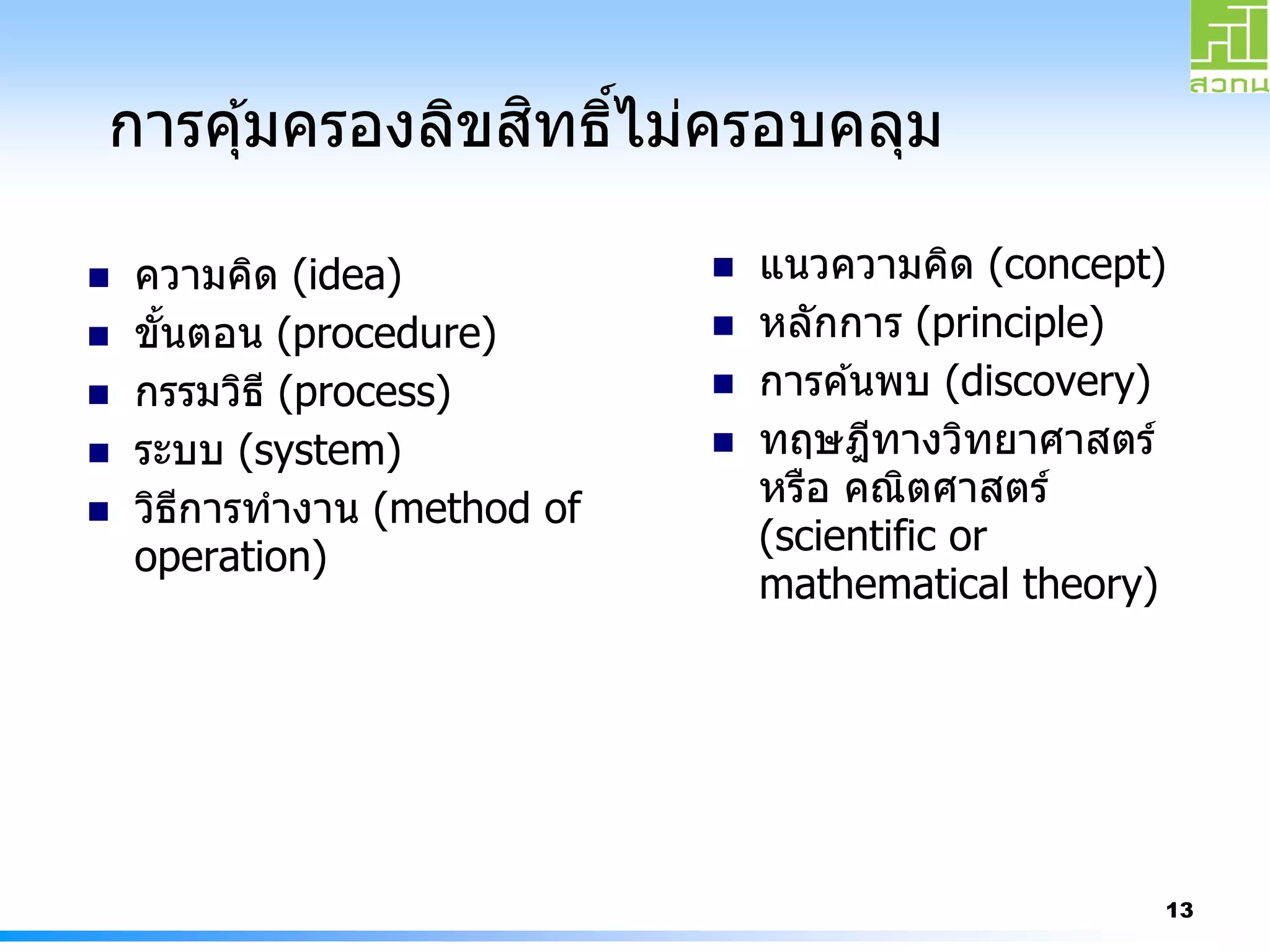 สวทน

การคุ้มครองลิขสิทธิ์ไม่ครอบคลุม

- ความคิด (idea)
- ขั้นตอน (procedure)
- กรรมวิธี (process)
- ระบบ (system)
- วิธีการทำงาน (method of operation)

- แนวความคิด (concept)
- หลักการ (principle)
- การค้นพบ (discovery)
- ทฤษฎีทางวิทยาศาสตร์ หรือ คณิตศาสตร์ (scientific or mathematical theory)

13